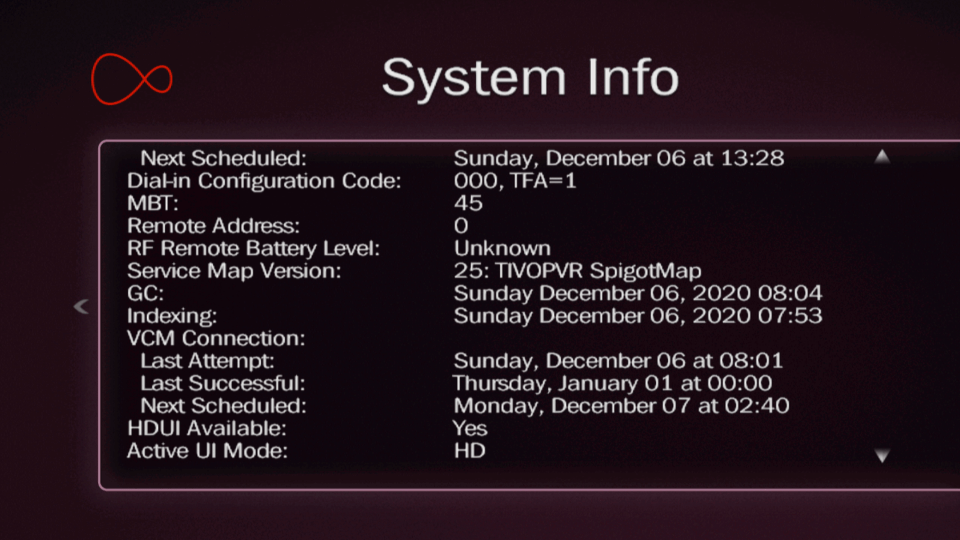 System Info

| | |
|---|---|
| Next Scheduled: | Sunday, December 06 at 13:28 |
| Dial-in Configuration Code: | 000, TFA=1 |
| MBT: | 45 |
| Remote Address: | 0 |
| RF Remote Battery Level: | Unknown |
| Service Map Version: | 25: TIVOPVR SpigotMap |
| GC: | Sunday December 06, 2020 08:04 |
| Indexing: | Sunday December 06, 2020 07:53 |
| VCM Connection: | |
| Last Attempt: | Sunday, December 06 at 08:01 |
| Last Successful: | Thursday, January 01 at 00:00 |
| Next Scheduled: | Monday, December 07 at 02:40 |
| HDUI Available: | Yes |
| Active UI Mode: | HD |